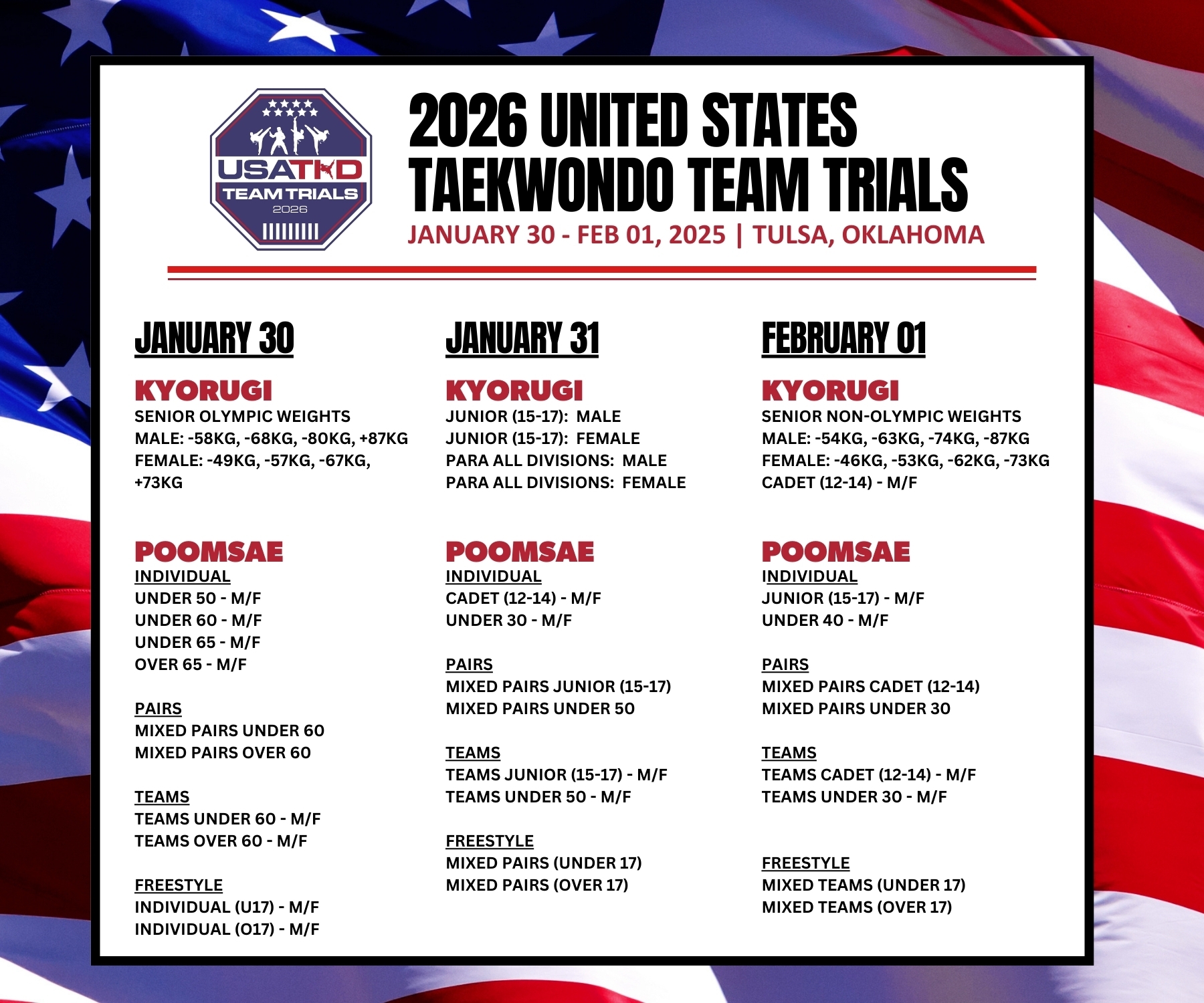 USATKD TEAM TRIALS 2026

2026 UNITED STATES TAEKWONDO TEAM TRIALS

JANUARY 30 - FEB 01, 2025 | TULSA, OKLAHOMA

JANUARY 30

KYORUGI
SENIOR OLYMPIC WEIGHTS
MALE: -58KG, -68KG, -80KG, +87KG
FEMALE: -49KG, -57KG, -67KG, +73KG

POOMSAE
INDIVIDUAL
UNDER 50 - M/F
UNDER 60 - M/F
UNDER 65 - M/F
OVER 65 - M/F

PAIRS
MIXED PAIRS UNDER 60
MIXED PAIRS OVER 60

TEAMS
TEAMS UNDER 60 - M/F
TEAMS OVER 60 - M/F

FREESTYLE
INDIVIDUAL (U17) - M/F
INDIVIDUAL (O17) - M/F

JANUARY 31

KYORUGI
JUNIOR (15-17): MALE
JUNIOR (15-17): FEMALE
PARA ALL DIVISIONS: MALE
PARA ALL DIVISIONS: FEMALE

POOMSAE
INDIVIDUAL
CADET (12-14) - M/F
UNDER 30 - M/F

PAIRS
MIXED PAIRS JUNIOR (15-17)
MIXED PAIRS UNDER 50

TEAMS
TEAMS JUNIOR (15-17) - M/F
TEAMS UNDER 50 - M/F

FREESTYLE
MIXED PAIRS (UNDER 17)
MIXED PAIRS (OVER 17)

FEBRUARY 01

KYORUGI
SENIOR NON-OLYMPIC WEIGHTS
MALE: -54KG, -63KG, -74KG, -87KG
FEMALE: -46KG, -53KG, -62KG, -73KG
CADET (12-14) - M/F

POOMSAE
INDIVIDUAL
JUNIOR (15-17) - M/F
UNDER 40 - M/F

PAIRS
MIXED PAIRS CADET (12-14)
MIXED PAIRS UNDER 30

TEAMS
TEAMS CADET (12-14) - M/F
TEAMS UNDER 30 - M/F

FREESTYLE
MIXED TEAMS (UNDER 17)
MIXED TEAMS (OVER 17)